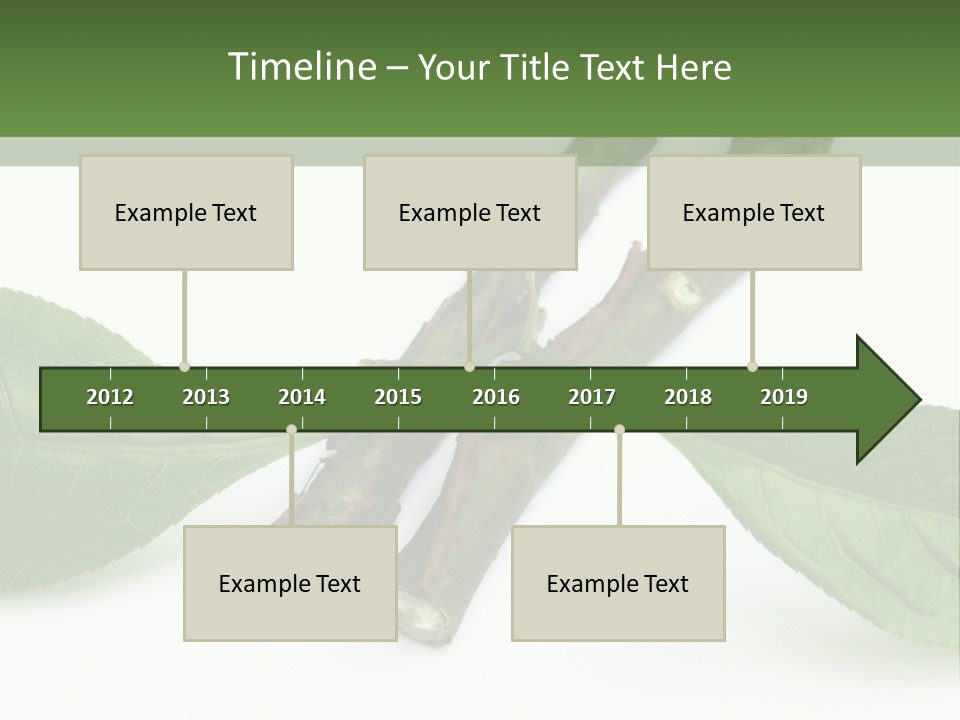 Timeline – Your Title Text Here

Example Text

Example Text

Example Text

2012 2013 2014 2015 2016 2017 2018 2019

Example Text

Example Text